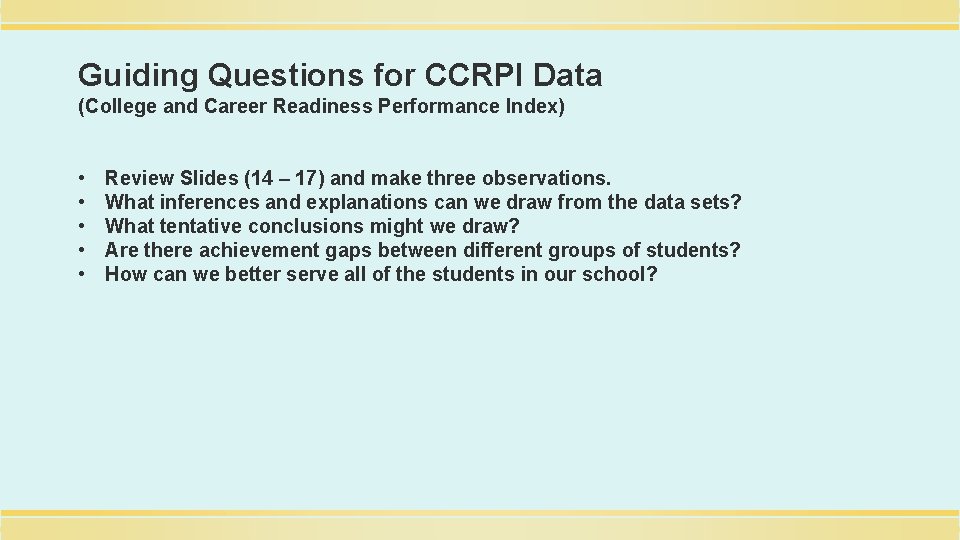 Guiding Questions for CCRPI Data
(College and Career Readiness Performance Index)

• Review Slides (14 – 17) and make three observations.
• What inferences and explanations can we draw from the data sets?
• What tentative conclusions might we draw?
• Are there achievement gaps between different groups of students?
• How can we better serve all of the students in our school?